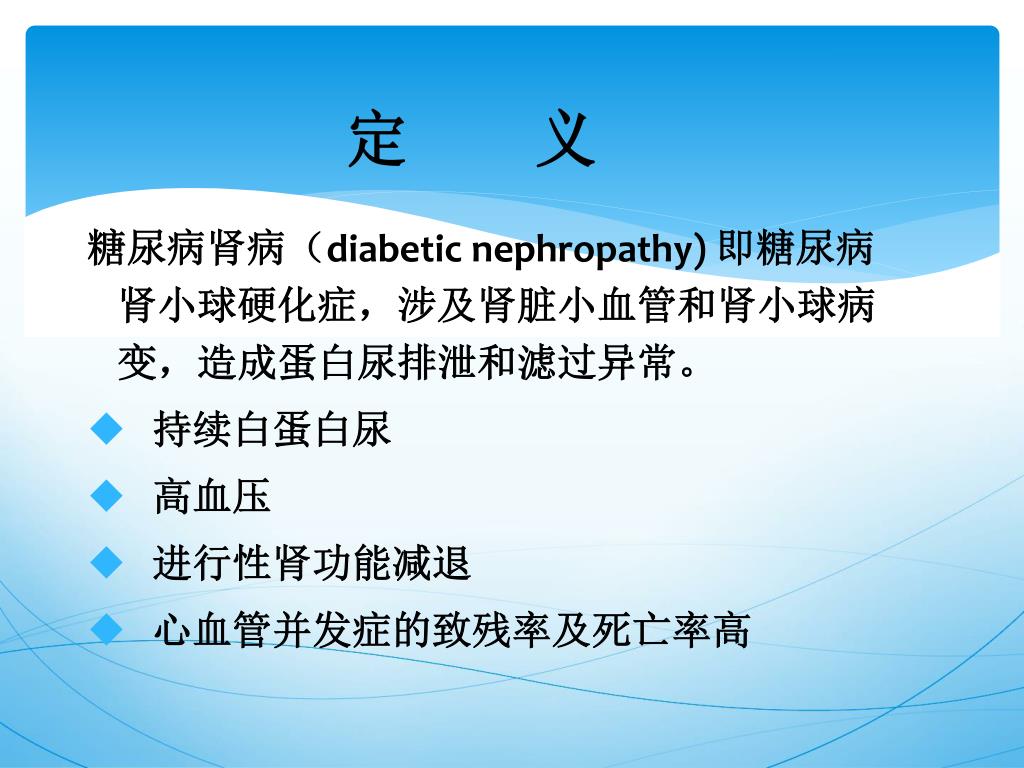 定　义

糖尿病肾病（diabetic nephropathy) 即糖尿病肾小球硬化症，涉及肾脏小血管和肾小球病变，造成蛋白尿排泄和滤过异常。

◆ 持续白蛋白尿
◆ 高血压
◆ 进行性肾功能减退
◆ 心血管并发症的致残率及死亡率高